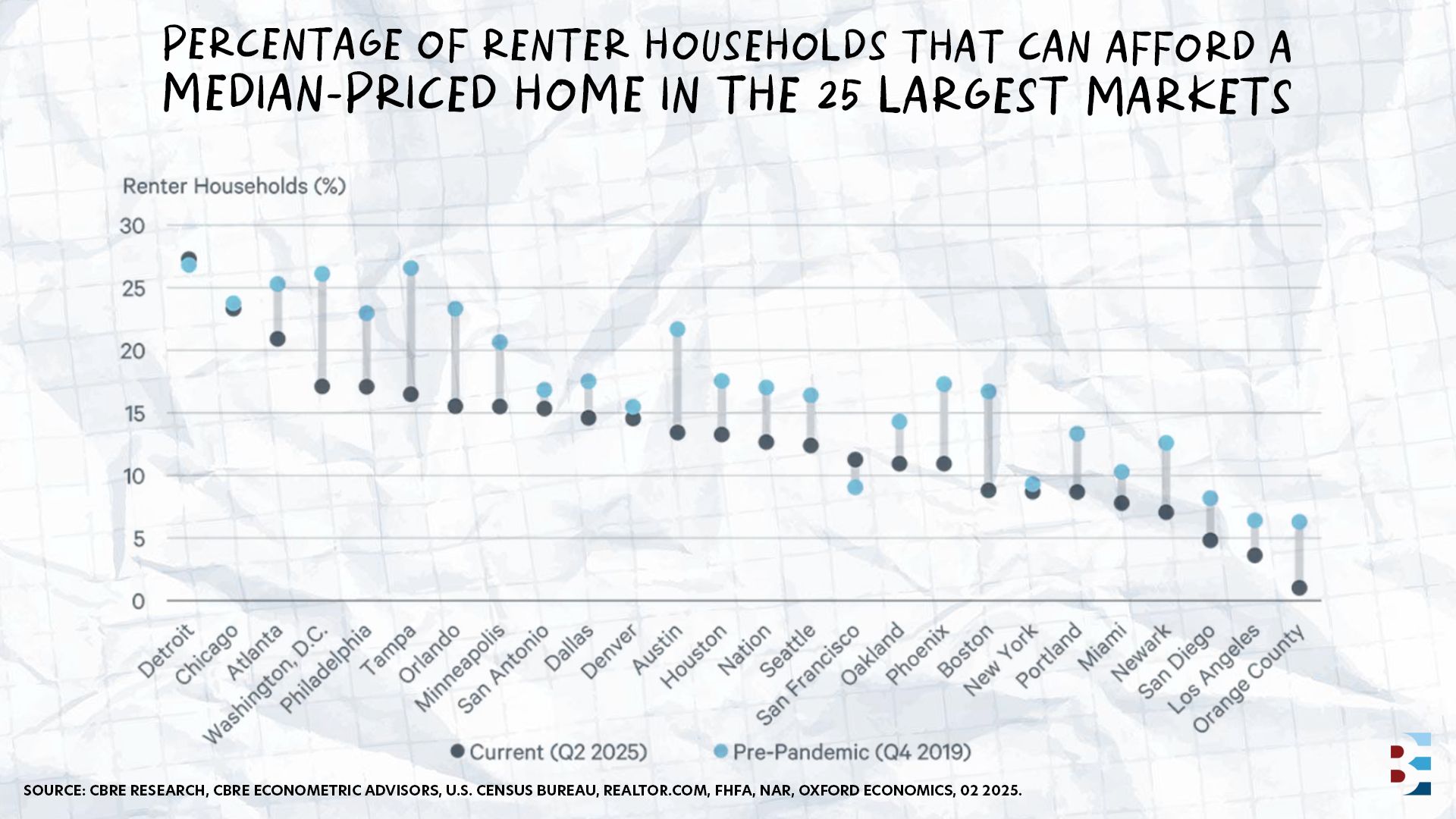 PERCENTAGE OF RENTER HOUSEHOLDS THAT CAN AFFORD A MEDIAN-PRICED HOME IN THE 25 LARGEST MARKETS

Renter Households (%)

30
25
20
15
10
5
0

Detroit
Chicago
Atlanta
Washington, D.C.
Philadelphia
Tampa
Orlando
Minneapolis
San Antonio
Dallas
Denver
Austin
Houston
Nation
Seattle
San Francisco
Oakland
Phoenix
Boston
New York
Portland
Miami
Newark
San Diego
Los Angeles
Orange County

Current (Q2 2025)
Pre-Pandemic (Q4 2019)

SOURCE: CBRE RESEARCH, CBRE ECONOMETRIC ADVISORS, U.S. CENSUS BUREAU, REALTOR.COM, FHFA, NAR, OXFORD ECONOMICS, 02 2025.